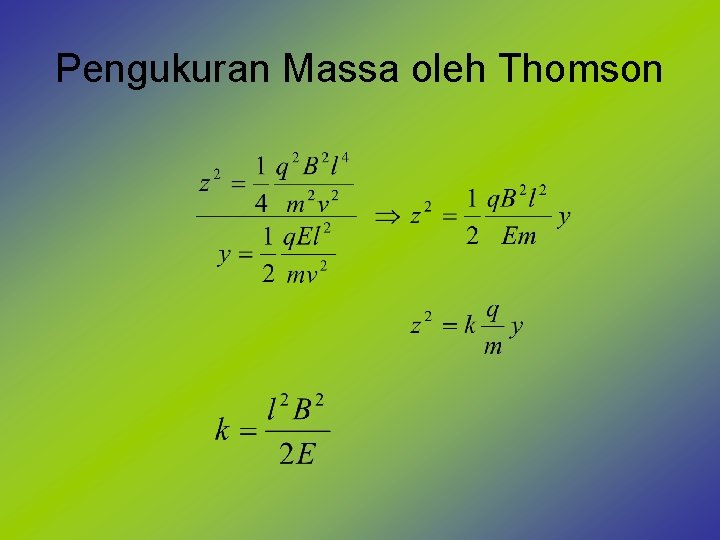 Pengukuran Massa oleh Thomson

$\frac{z^2 = \frac{1}{4}\frac{q^2B^2l^4}{m^2v^2}}{y = \frac{1}{2}\frac{qEl^2}{mv^2}} \Rightarrow z^2 = \frac{1}{2}\frac{qB^2l^2}{Em}y$

$z^2 = k\frac{q}{m}y$

$k = \frac{l^2B^2}{2E}$